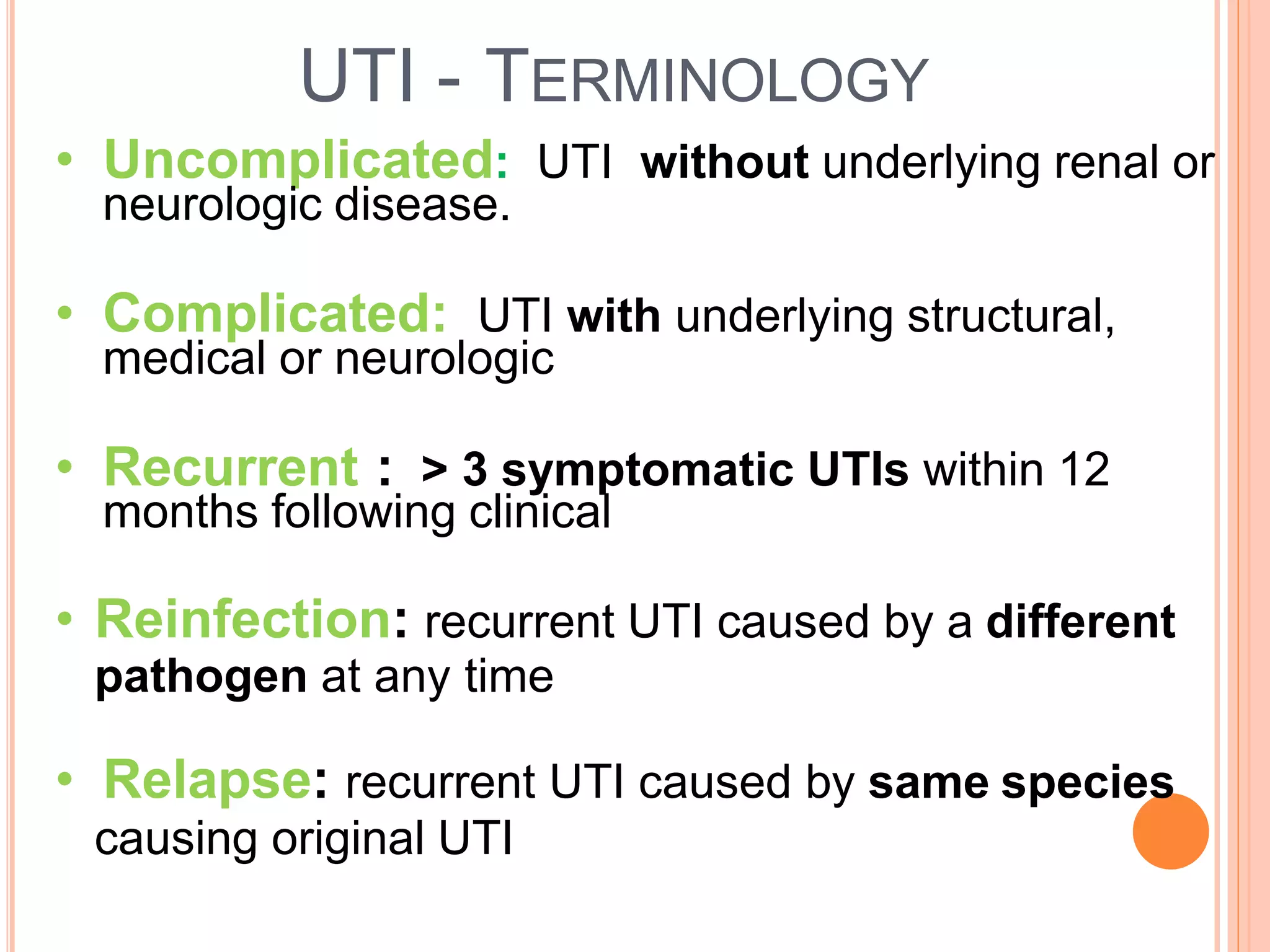 UTI - TERMINOLOGY

• Uncomplicated: UTI without underlying renal or neurologic disease.

• Complicated: UTI with underlying structural, medical or neurologic

• Recurrent : > 3 symptomatic UTIs within 12 months following clinical

• Reinfection: recurrent UTI caused by a different pathogen at any time

• Relapse: recurrent UTI caused by same species causing original UTI